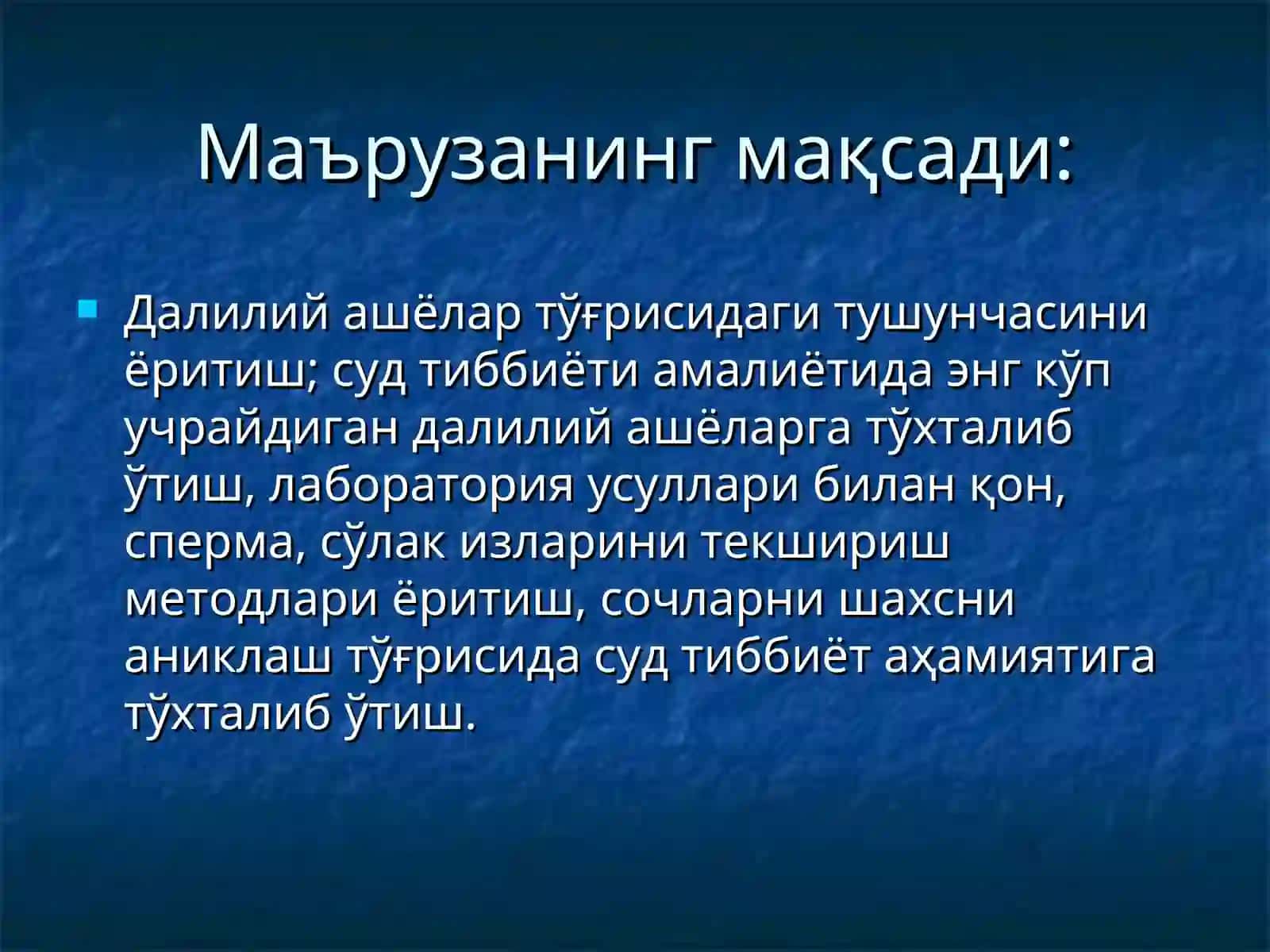 Маърузанинг мақсади:

Далилий ашёлар тўғрисидаги тушунчасини ёритиш; суд тиббиёти амалиётида энг кўп учрайдиган далилий ашёларга тўхталиб ўтиш, лаборатория усуллари билан қон, сперма, сўлак изларини текшириш методлари ёритиш, сочларни шахсни аниклаш тўғрисида суд тиббиёт аҳамиятига тўхталиб ўтиш.